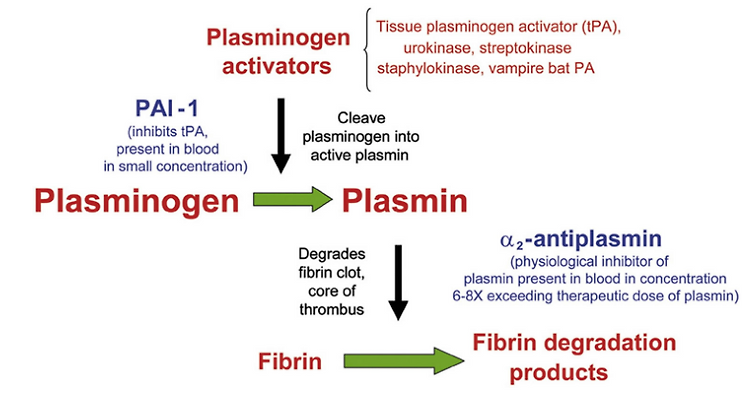 Plasminogen activators

Tissue plasminogen activator (tPA), urokinase, streptokinase staphylokinase, vampire bat PA

PAI -1
(inhibits tPA, present in blood in small concentration)

Cleave plasminogen into active plasmin

Plasminogen

Plasmin

Degrades fibrin clot, core of thrombus

$\alpha_2$-antiplasmin
(physiological inhibitor of plasmin present in blood in concentration 6-8X exceeding therapeutic dose of plasmin)

Fibrin

Fibrin degradation products